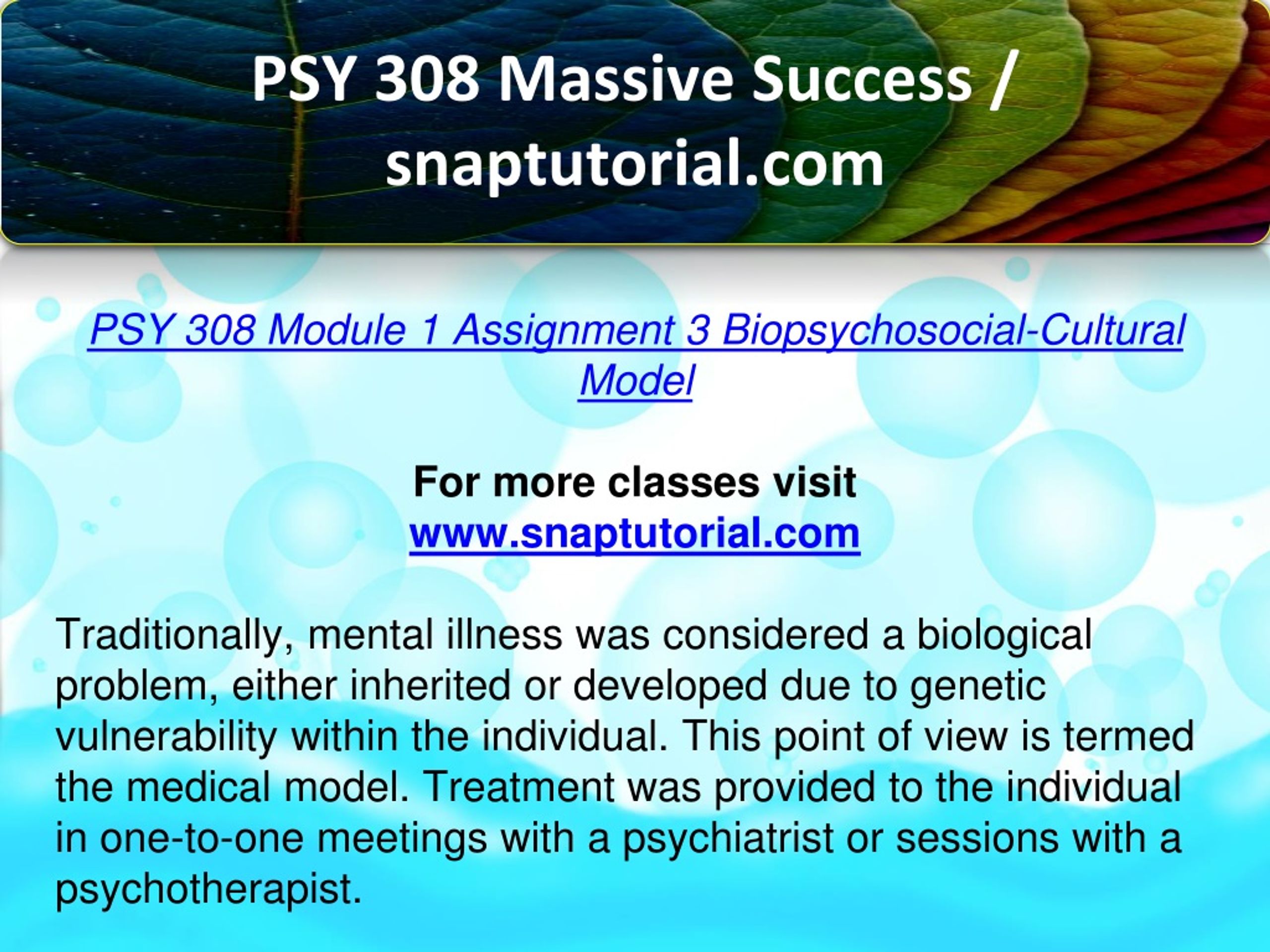 PSY 308 Massive Success / snaptutorial.com

PSY 308 Module 1 Assignment 3 Biopsychosocial-Cultural Model

For more classes visit
www.snaptutorial.com

Traditionally, mental illness was considered a biological problem, either inherited or developed due to genetic vulnerability within the individual. This point of view is termed the medical model. Treatment was provided to the individual in one-to-one meetings with a psychiatrist or sessions with a psychotherapist.